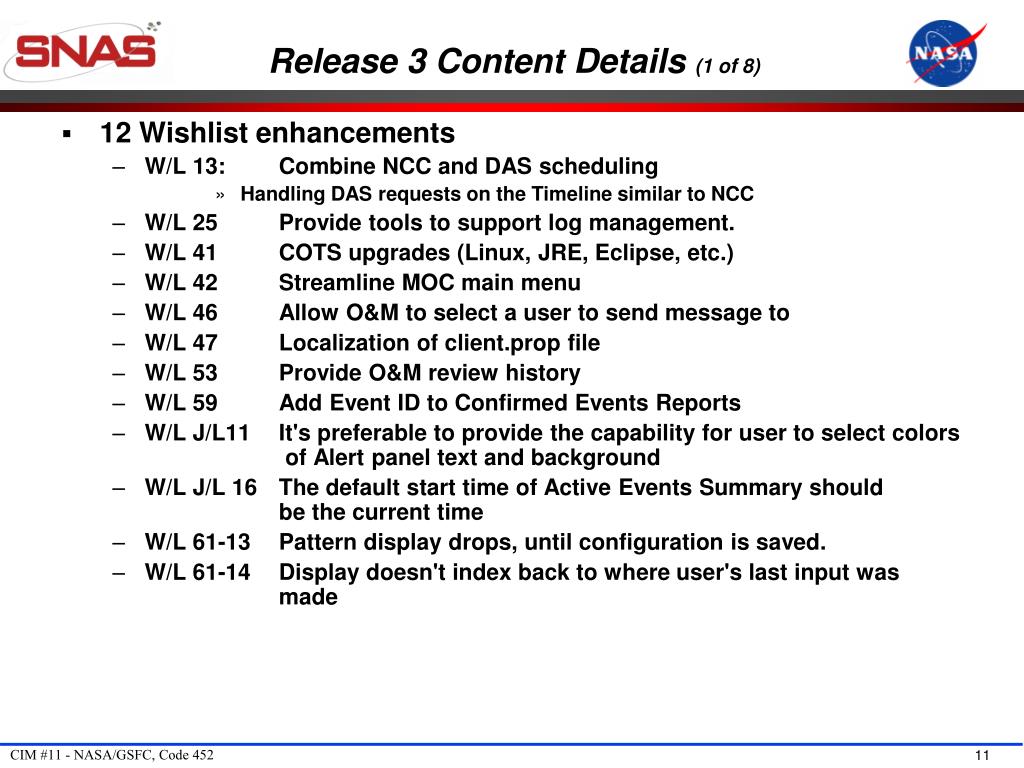 SNAS

Release 3 Content Details (1 of 8)

NASA

▪ 12 Wishlist enhancements
– W/L 13: Combine NCC and DAS scheduling
» Handling DAS requests on the Timeline similar to NCC
– W/L 25 Provide tools to support log management.
– W/L 41 COTS upgrades (Linux, JRE, Eclipse, etc.)
– W/L 42 Streamline MOC main menu
– W/L 46 Allow O&M to select a user to send message to
– W/L 47 Localization of client.prop file
– W/L 53 Provide O&M review history
– W/L 59 Add Event ID to Confirmed Events Reports
– W/L J/L11 It's preferable to provide the capability for user to select colors of Alert panel text and background
– W/L J/L 16 The default start time of Active Events Summary should be the current time
– W/L 61-13 Pattern display drops, until configuration is saved.
– W/L 61-14 Display doesn't index back to where user's last input was made

CIM #11 - NASA/GSFC, Code 452

11